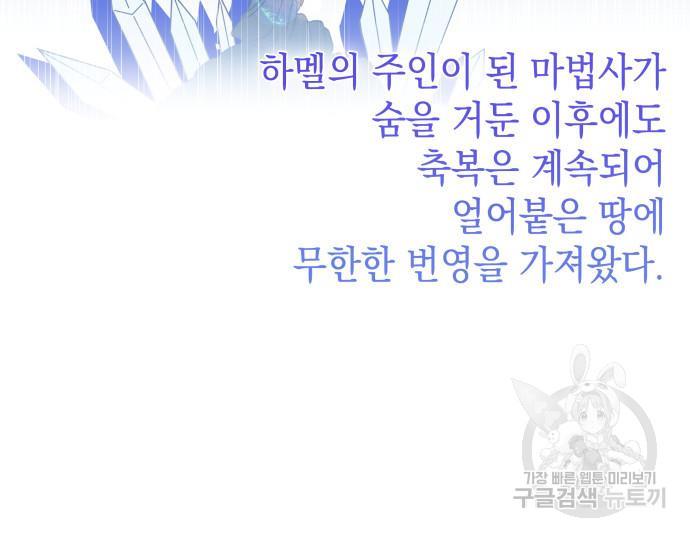 하멜의 주인이 된 마법사가
숨을 거둔 이후에도
축복은 계속되어
얼어붙은 땅에
무한한 번영을 가져왔다.

가장 빠른 웹툰 미리보기
구글검색 뉴토끼